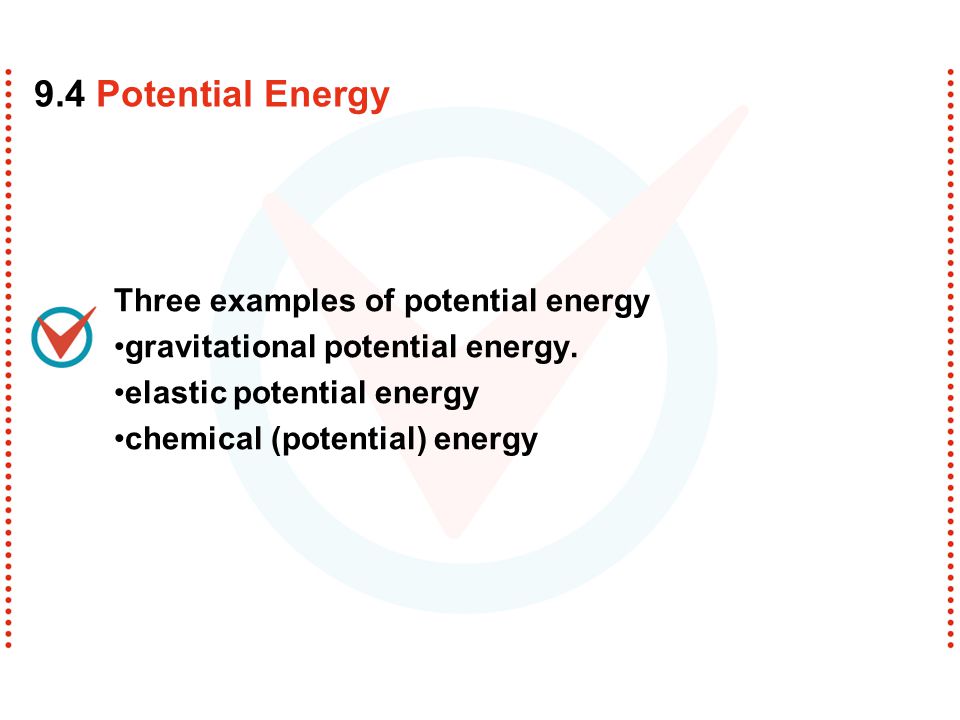 9.4 Potential Energy

Three examples of potential energy
•gravitational potential energy.
•elastic potential energy
•chemical (potential) energy